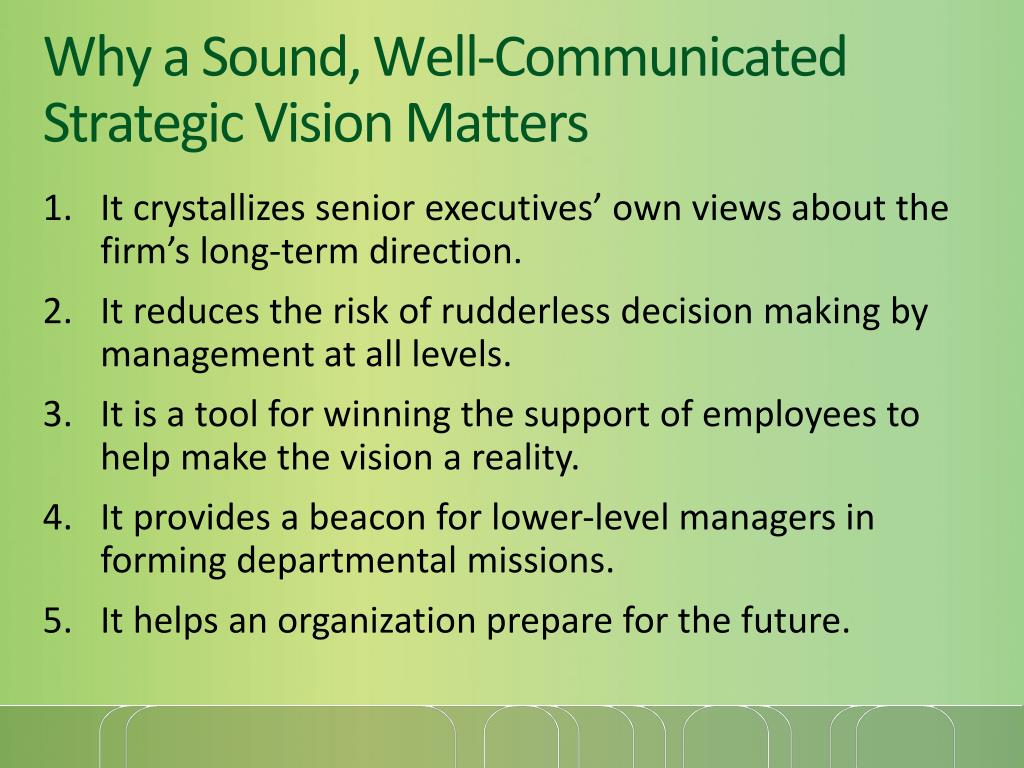 Why a Sound, Well-Communicated Strategic Vision Matters

1. It crystallizes senior executives’ own views about the firm’s long-term direction.
2. It reduces the risk of rudderless decision making by management at all levels.
3. It is a tool for winning the support of employees to help make the vision a reality.
4. It provides a beacon for lower-level managers in forming departmental missions.
5. It helps an organization prepare for the future.